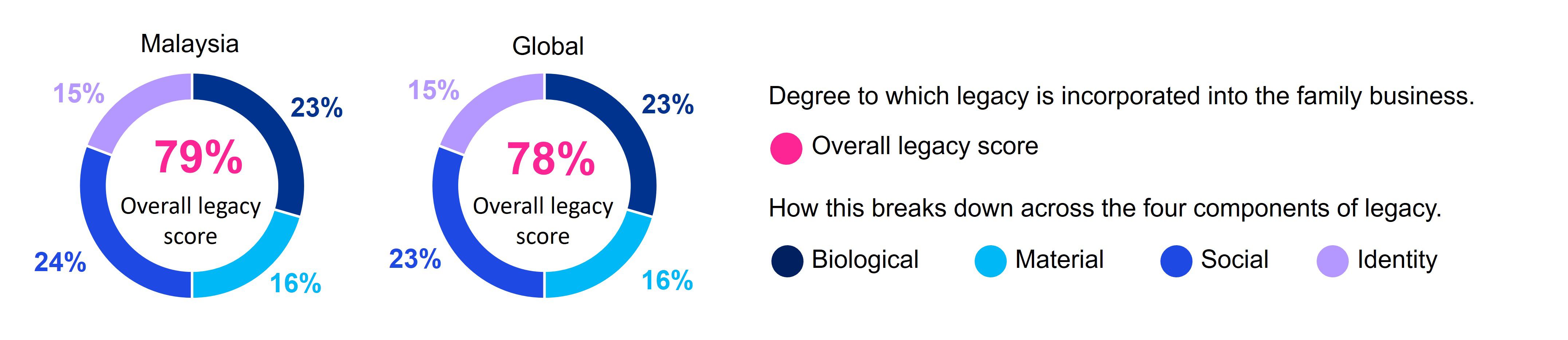 Malaysia

15%

23%

79%

Overall legacy score

24%

16%

Global

15%

23%

78%

Overall legacy score

23%

16%

Degree to which legacy is incorporated into the family business.

Overall legacy score

How this breaks down across the four components of legacy.

Biological Material Social Identity